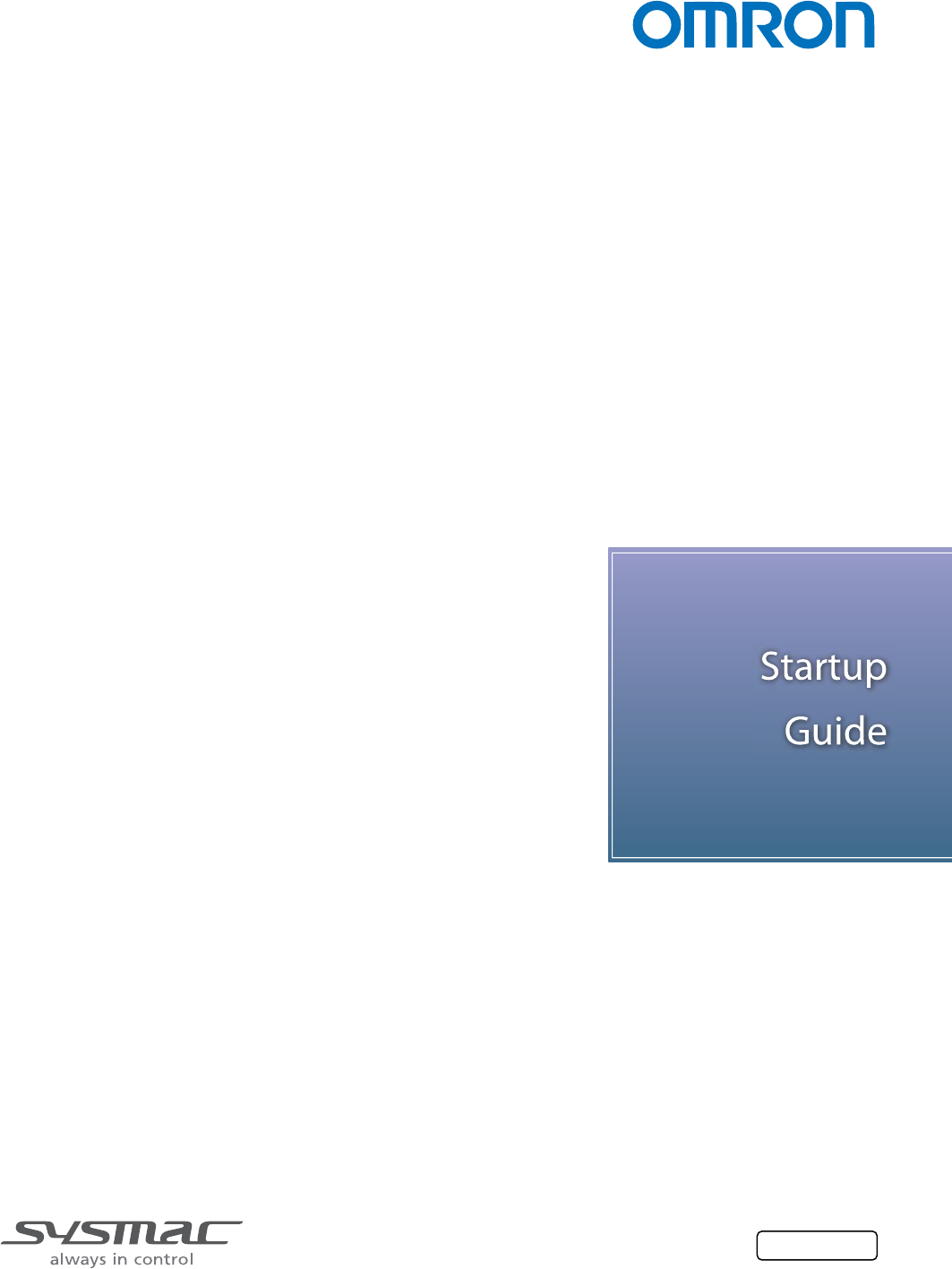 OMRON

Startup
Guide

SYSMAC
always in control